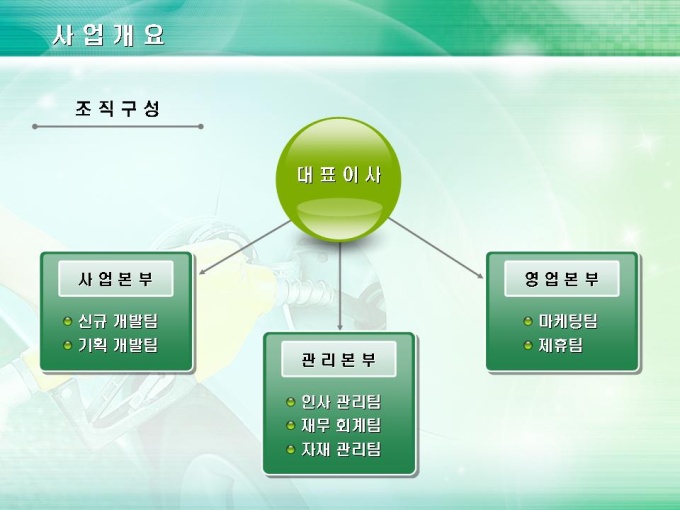 사업개요

조직구성

대표이사

사업본부

신규 개발팀
기획 개발팀

관리본부

인사 관리팀
재무 회계팀
자재 관리팀

영업본부

마케팅팀
제휴팀